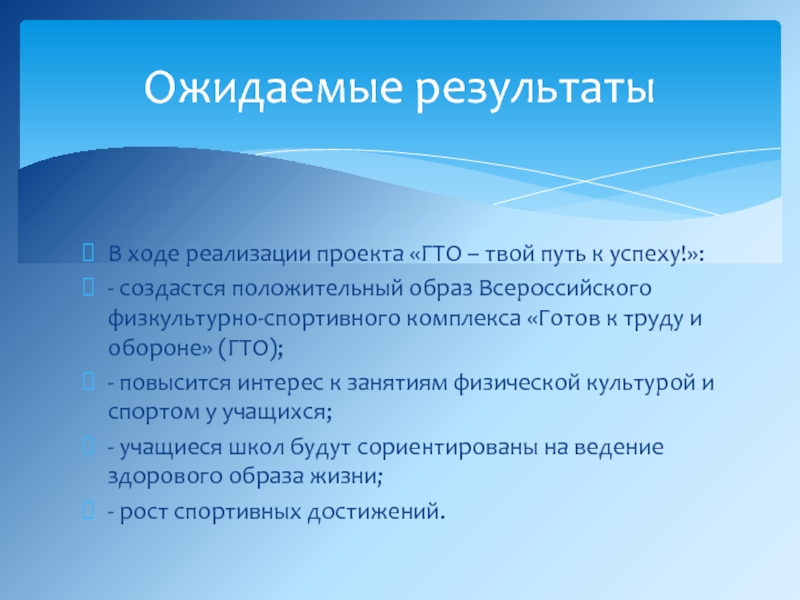 Ожидаемые результаты

В ходе реализации проекта «ГТО – твой путь к успеху!»:

- создастся положительный образ Всероссийского физкультурно-спортивного комплекса «Готов к труду и обороне» (ГТО);

- повысится интерес к занятиям физической культурой и спортом у учащихся;

- учащиеся школ будут сориентированы на ведение здорового образа жизни;

- рост спортивных достижений.